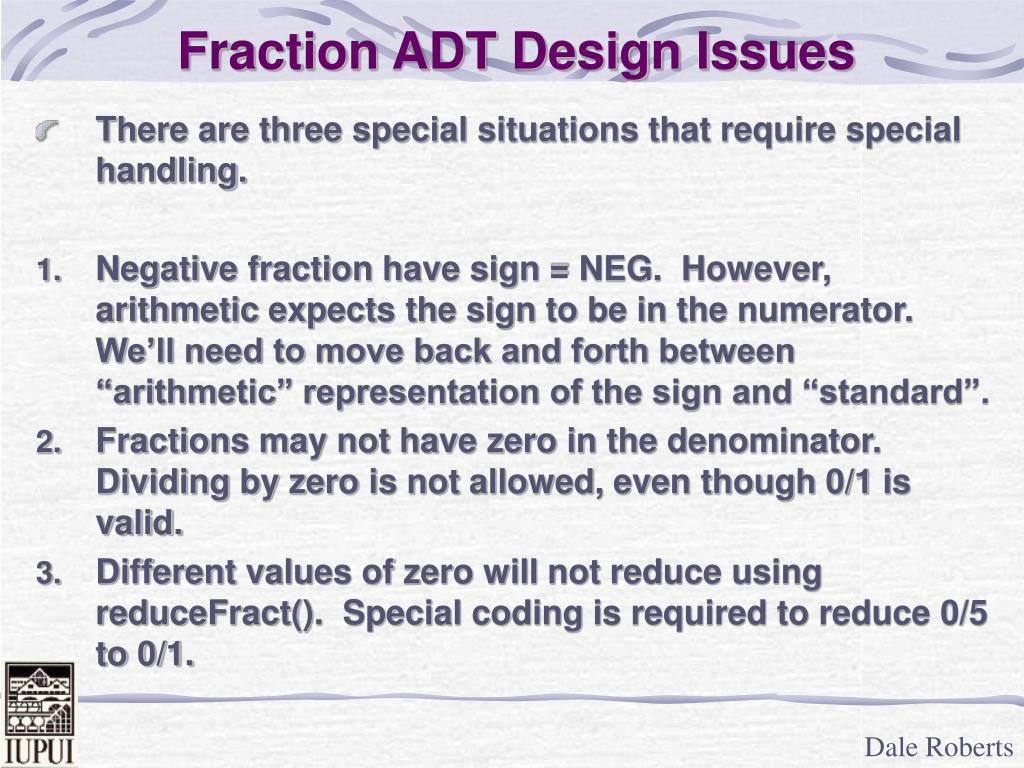 Fraction ADT Design Issues

There are three special situations that require special handling.

1. Negative fraction have sign = NEG. However, arithmetic expects the sign to be in the numerator. We'll need to move back and forth between "arithmetic" representation of the sign and "standard".
2. Fractions may not have zero in the denominator. Dividing by zero is not allowed, even though 0/1 is valid.
3. Different values of zero will not reduce using reduceFract(). Special coding is required to reduce 0/5 to 0/1.

IUPUI

Dale Roberts